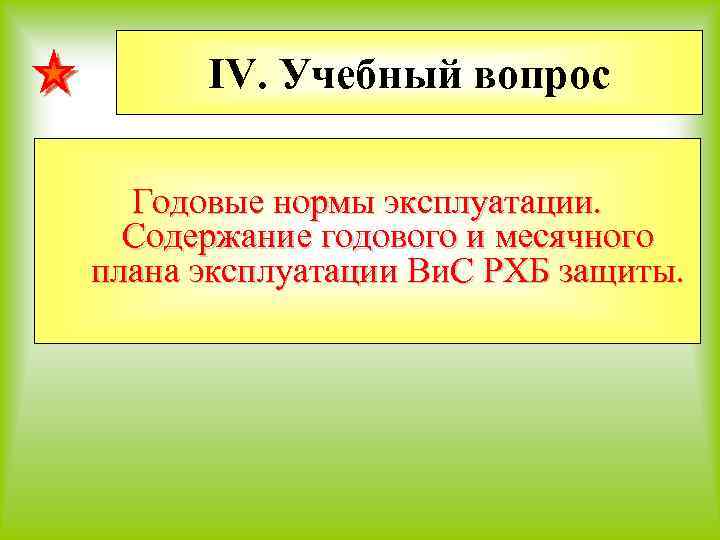 IV. Учебный вопрос

Годовые нормы эксплуатации. Содержание годового и месячного плана эксплуатации ВиС РХБ защиты.